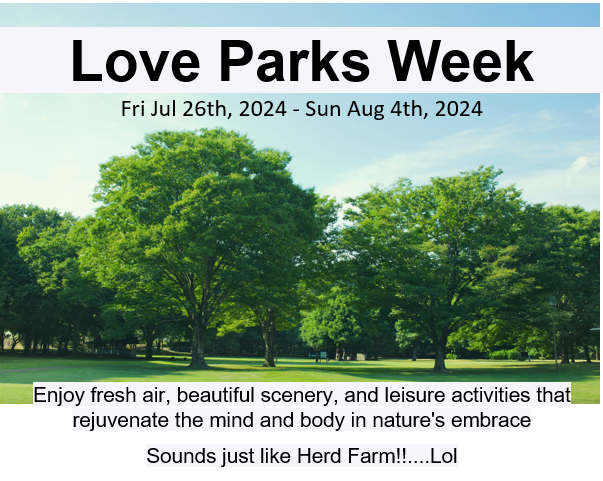 Love Parks Week

Fri Jul 26th, 2024 - Sun Aug 4th, 2024

Enjoy fresh air, beautiful scenery, and leisure activities that rejuvenate the mind and body in nature's embrace

Sounds just like Herd Farm!!....Lol